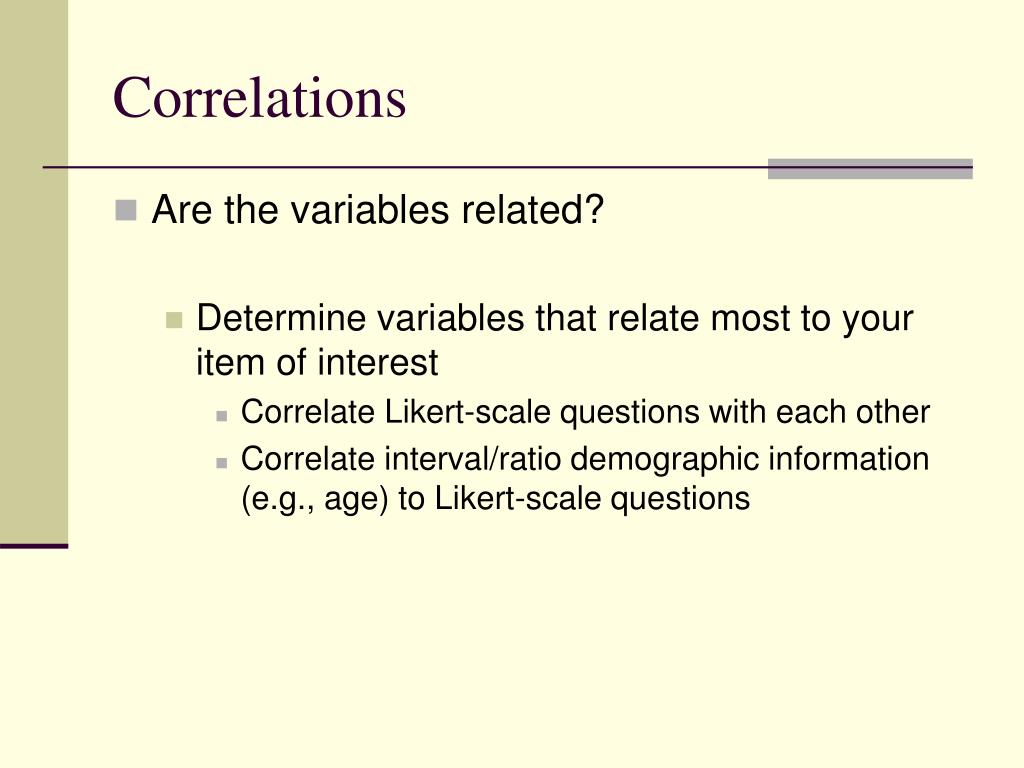 Correlations

Are the variables related?

Determine variables that relate most to your item of interest

Correlate Likert-scale questions with each other

Correlate interval/ratio demographic information (e.g., age) to Likert-scale questions